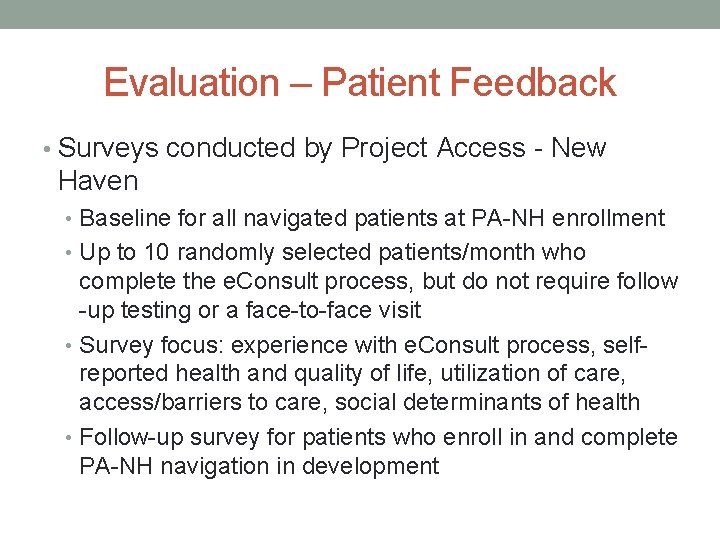 Evaluation – Patient Feedback

• Surveys conducted by Project Access - New Haven
  • Baseline for all navigated patients at PA-NH enrollment
  • Up to 10 randomly selected patients/month who complete the eConsult process, but do not require follow-up testing or a face-to-face visit
  • Survey focus: experience with eConsult process, self-reported health and quality of life, utilization of care, access/barriers to care, social determinants of health
  • Follow-up survey for patients who enroll in and complete PA-NH navigation in development